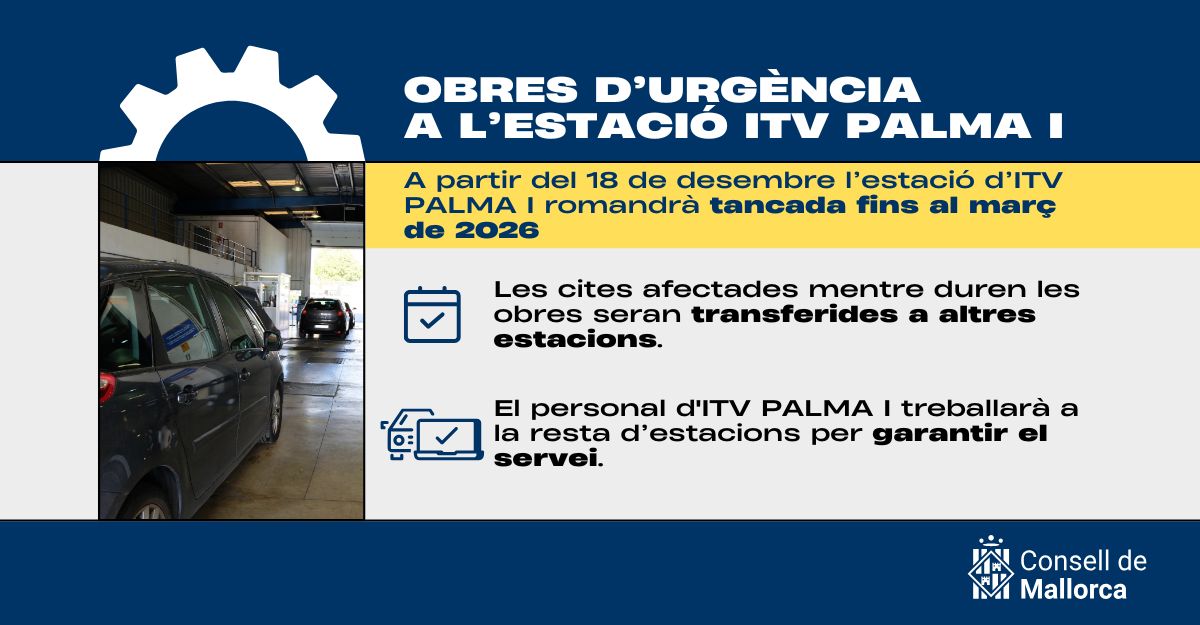 OBRES D'URGÈNCIA A L'ESTACIÓ ITV PALMA I

A partir del 18 de desembre l'estació d'ITV PALMA I romandrà tancada fins al març de 2026

Les cites afectades mentre duren les obres seran transferides a altres estacions.

El personal d'ITV PALMA I treballarà a la resta d'estacions per garantir el servei.

Consell de Mallorca